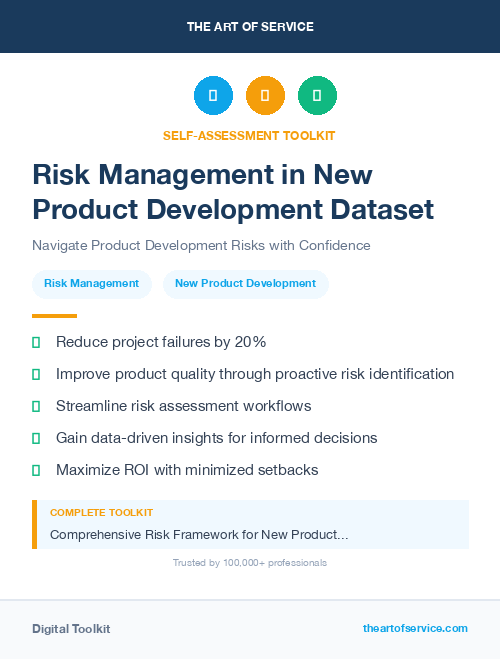 THE ART OF SERVICE

SELF-ASSESSMENT TOOLKIT

Risk Management in New Product Development Dataset

Navigate Product Development Risks with Confidence

Risk Management

New Product Development

Reduce project failures by 20%

Improve product quality through proactive risk identification

Streamline risk assessment workflows

Gain data-driven insights for informed decisions

Maximize ROI with minimized setbacks

COMPLETE TOOLKIT

Comprehensive Risk Framework for New Product...

Trusted by 100,000+ professionals

Digital Toolkit

theartofservice.com